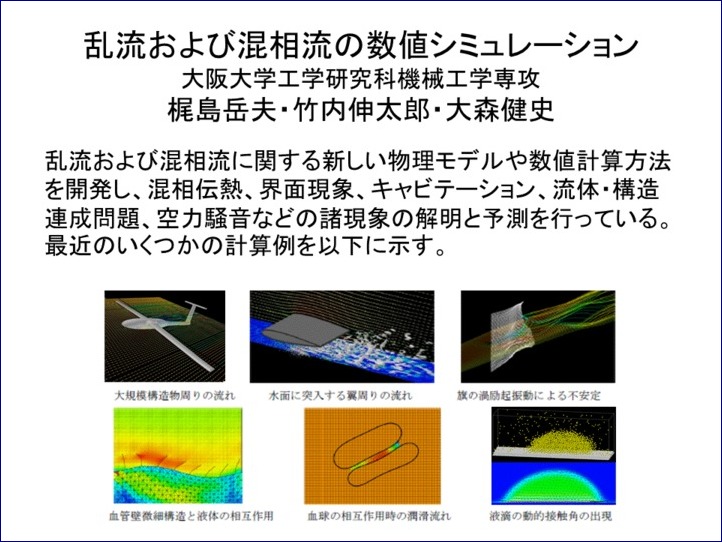 乱流および混相流の数値シミュレーション
大阪大学工学研究科機械工学専攻
梶島岳夫・竹内伸太郎・大森健史

乱流および混相流に関する新しい物理モデルや数値計算方法を開発し、混相伝熱、界面現象、キャビテーション、流体・構造連成問題、空力騒音などの諸現象の解明と予測を行っている。最近のいくつかの計算例を以下に示す。

大規模構造物周りの流れ

水面に突入する翼周りの流れ

旗の渦励起振動による不安定

血管壁微細構造と液体の相互作用

血球の相互作用時の潤滑流れ

液滴の動的接触角の出現